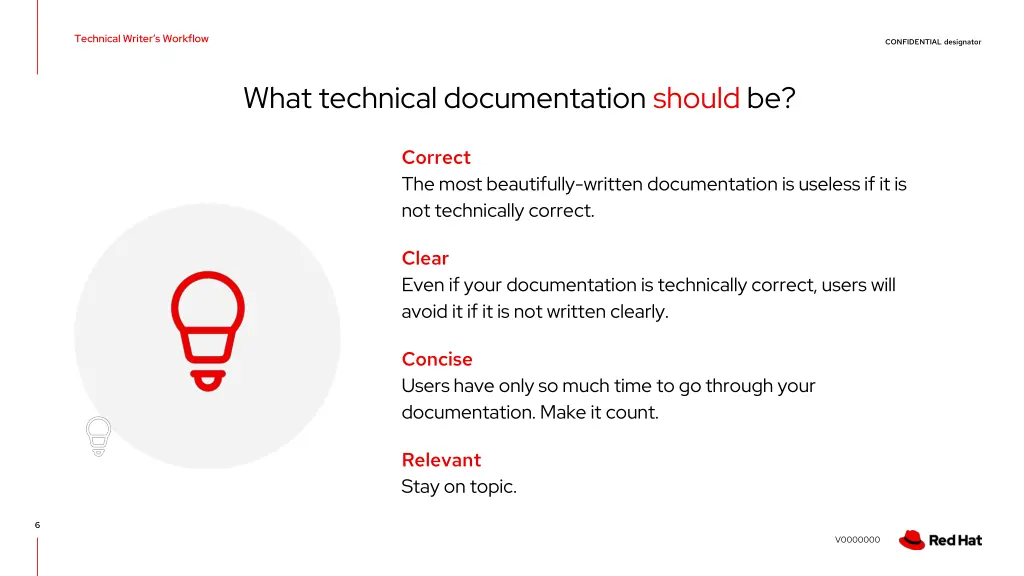 Technical Writer's Workflow

CONFIDENTIAL designator

What technical documentation should be?

Correct
The most beautifully-written documentation is useless if it is not technically correct.

Clear
Even if your documentation is technically correct, users will avoid it if it is not written clearly.

Concise
Users have only so much time to go through your documentation. Make it count.

Relevant
Stay on topic.

6

V0000000

Red Hat